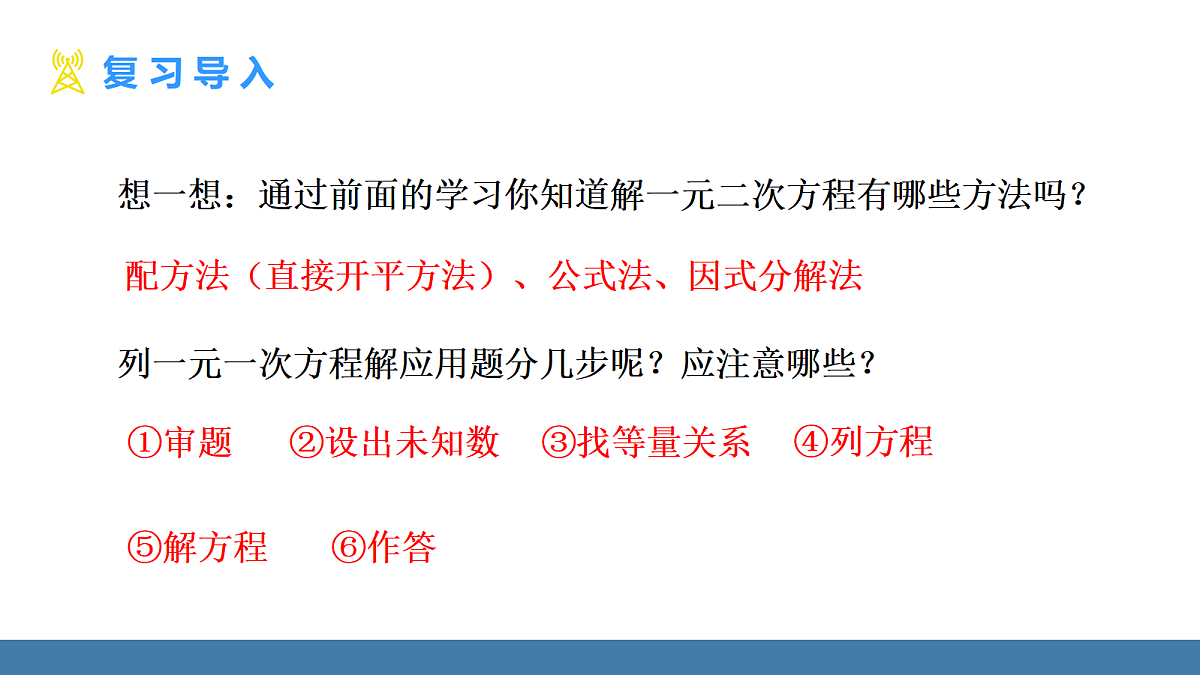 复习导入

想一想：通过前面的学习你知道解一元二次方程有哪些方法吗？

配方法（直接开平方法）、公式法、因式分解法

列一元一次方程解应用题分几步呢？应注意哪些？

①审题　②设出未知数　③找等量关系　④列方程

⑤解方程　⑥作答